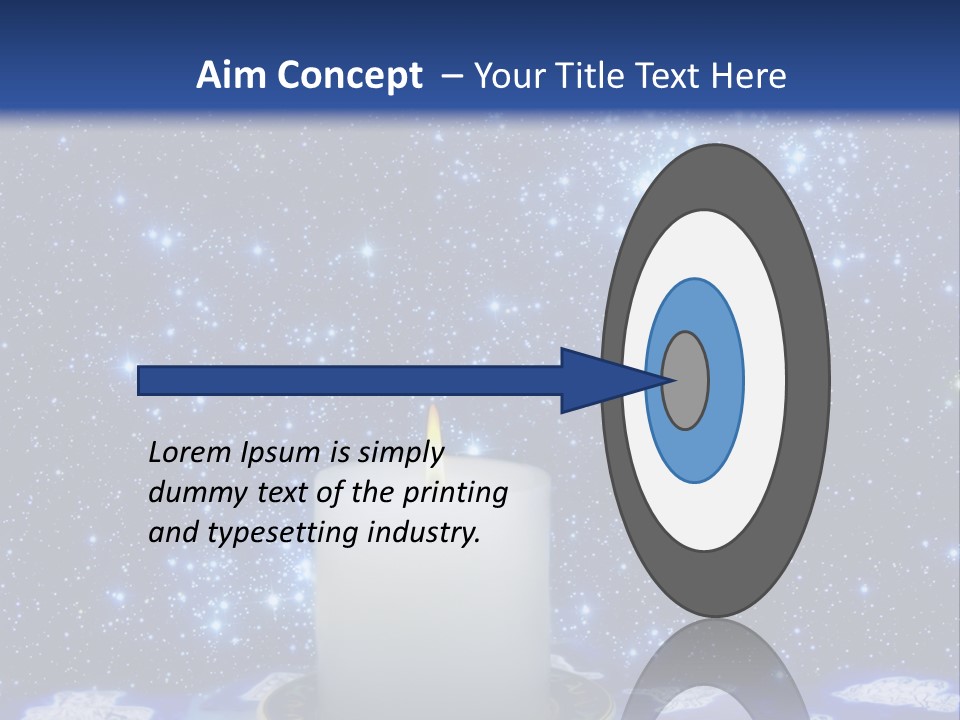 Aim Concept – Your Title Text Here

Lorem Ipsum is simply dummy text of the printing and typesetting industry.